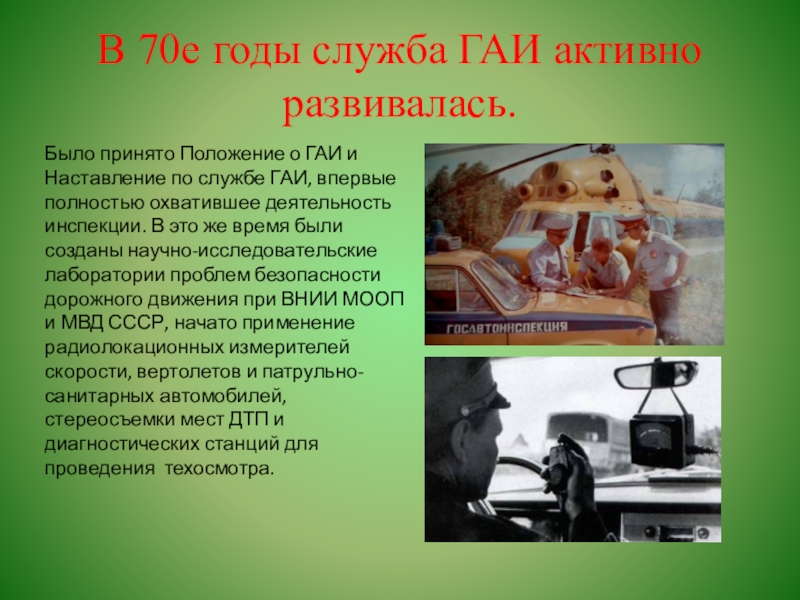 В 70е годы служба ГАИ активно развивалась.

Было принято Положение о ГАИ и Наставление по службе ГАИ, впервые полностью охватившее деятельность инспекции. В это же время были созданы научно-исследовательские лаборатории проблем безопасности дорожного движения при ВНИИ МООП и МВД СССР, начато применение радиолокационных измерителей скорости, вертолетов и патрульно-санитарных автомобилей, стереосъемки мест ДТП и диагностических станций для проведения техосмотра.

ГОСАВТОИНСПЕКЦИЯ